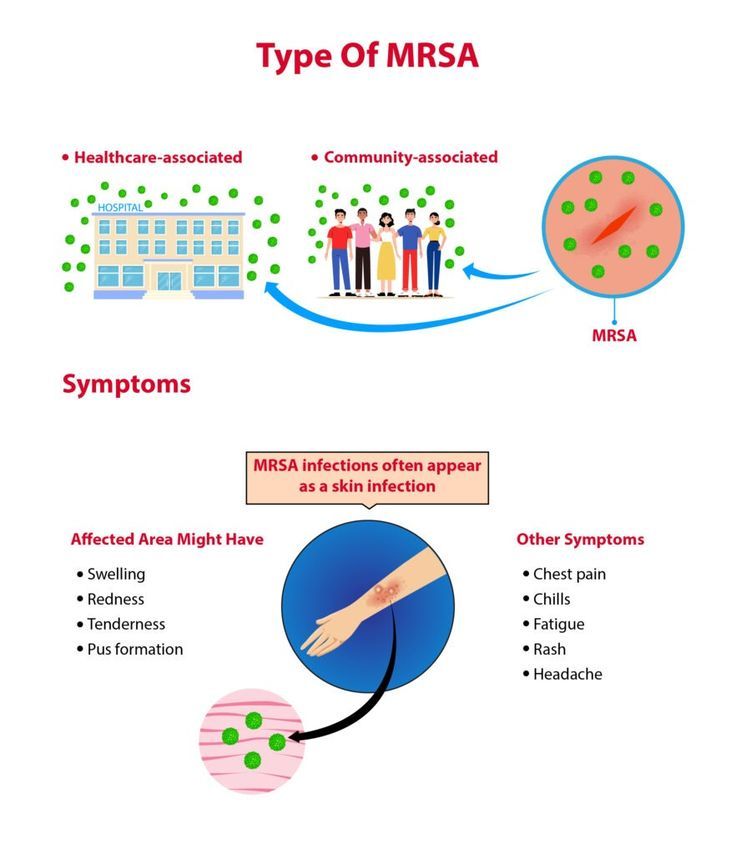 Type Of MRSA

• Healthcare-associated

HOSPITAL

• Community-associated

MRSA

Symptoms

MRSA infections often appear as a skin infection

Affected Area Might Have

• Swelling
• Redness
• Tenderness
• Pus formation

Other Symptoms

• Chest pain
• Chills
• Fatigue
• Rash
• Headache